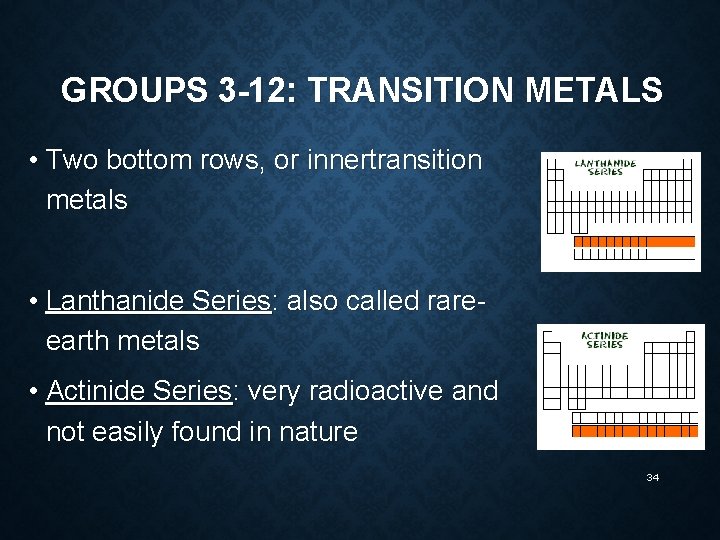 GROUPS 3-12: TRANSITION METALS

• Two bottom rows, or innertransition metals

LANTHANIDE SERIES

• Lanthanide Series: also called rare-earth metals

ACTINIDE SERIES

• Actinide Series: very radioactive and not easily found in nature

34